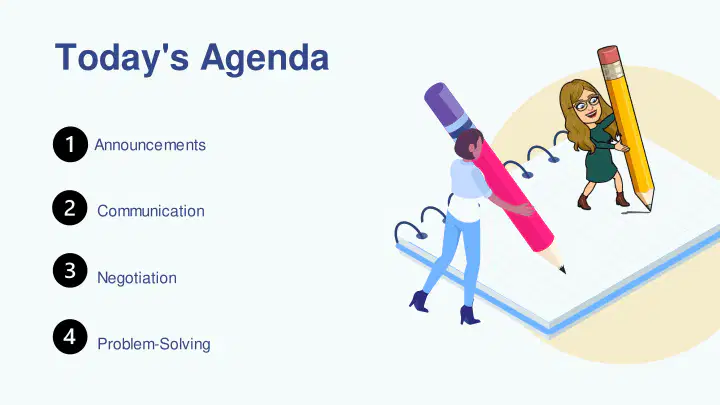 Today's Agenda

1 Announcements

2 Communication

3 Negotiation

4 Problem-Solving